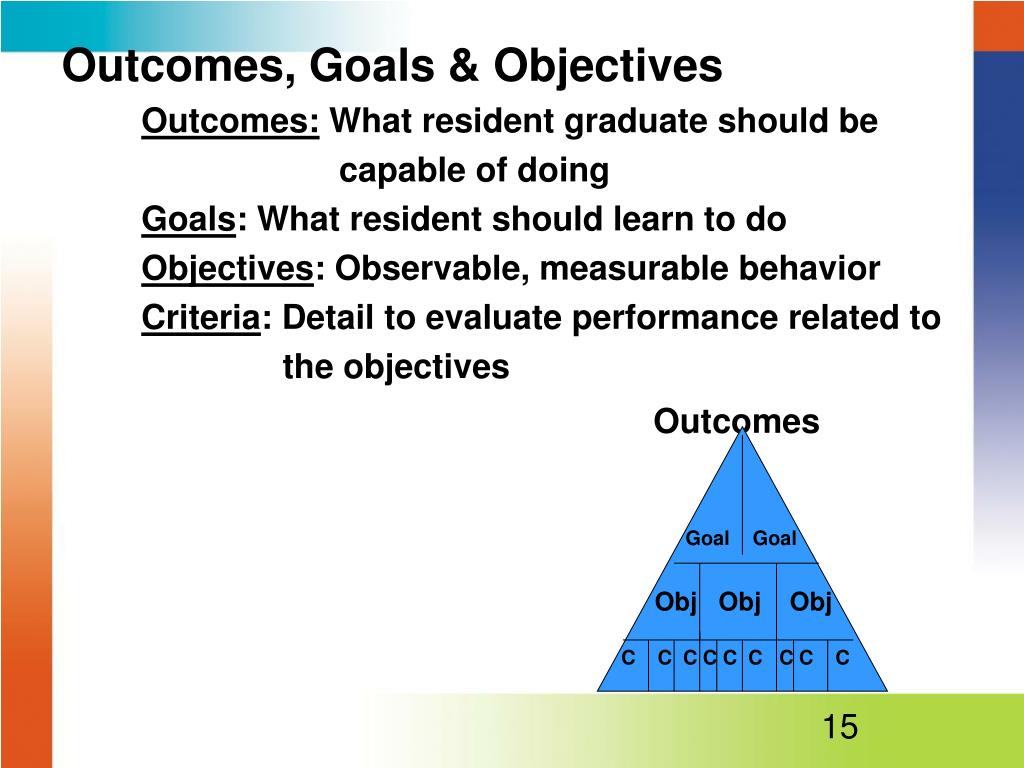 Outcomes, Goals & Objectives

Outcomes: What resident graduate should be capable of doing

Goals: What resident should learn to do

Objectives: Observable, measurable behavior

Criteria: Detail to evaluate performance related to the objectives

Outcomes

Goal Goal

Obj Obj Obj

C C C C C C C C C

15